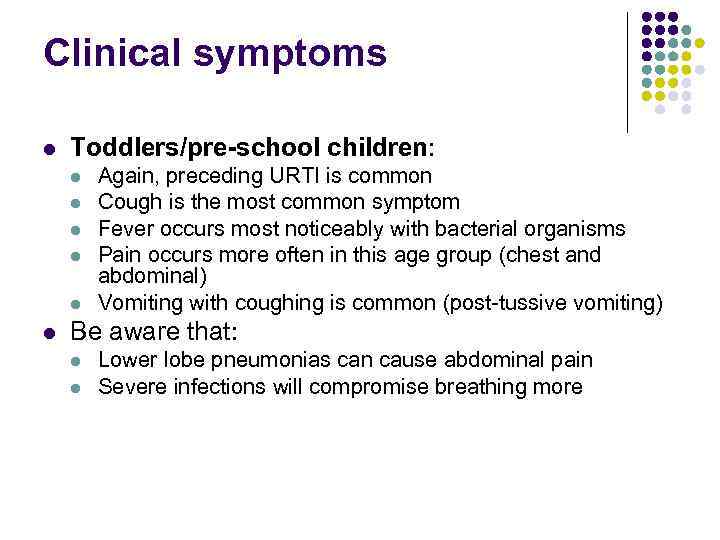 Clinical symptoms

- Toddlers/pre-school children:
  - Again, preceding URTI is common
  - Cough is the most common symptom
  - Fever occurs most noticeably with bacterial organisms
  - Pain occurs more often in this age group (chest and abdominal)
  - Vomiting with coughing is common (post-tussive vomiting)
- Be aware that:
  - Lower lobe pneumonias can cause abdominal pain
  - Severe infections will compromise breathing more